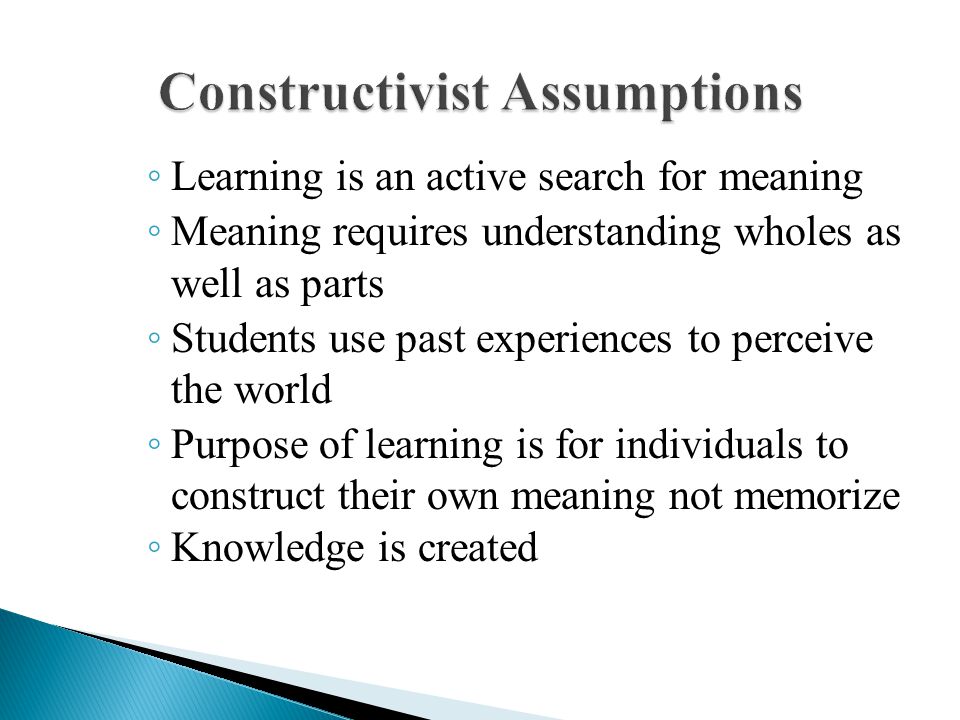 Constructivist Assumptions

◦ Learning is an active search for meaning
◦ Meaning requires understanding wholes as well as parts
◦ Students use past experiences to perceive the world
◦ Purpose of learning is for individuals to construct their own meaning not memorize
◦ Knowledge is created